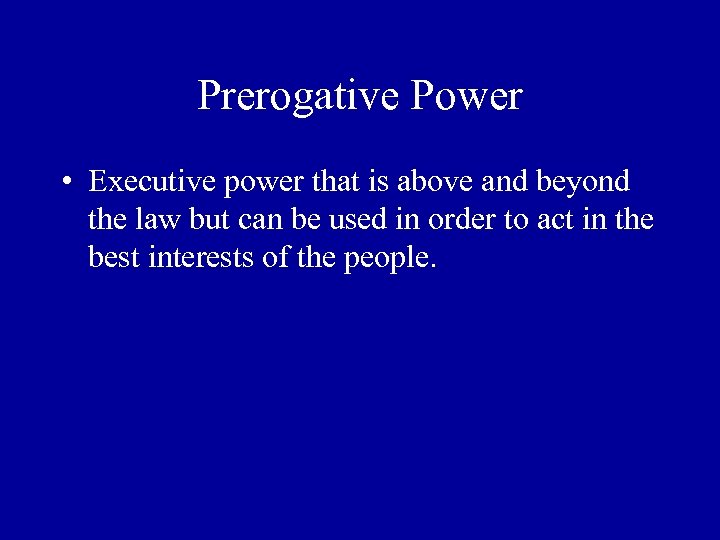 Prerogative Power

• Executive power that is above and beyond the law but can be used in order to act in the best interests of the people.